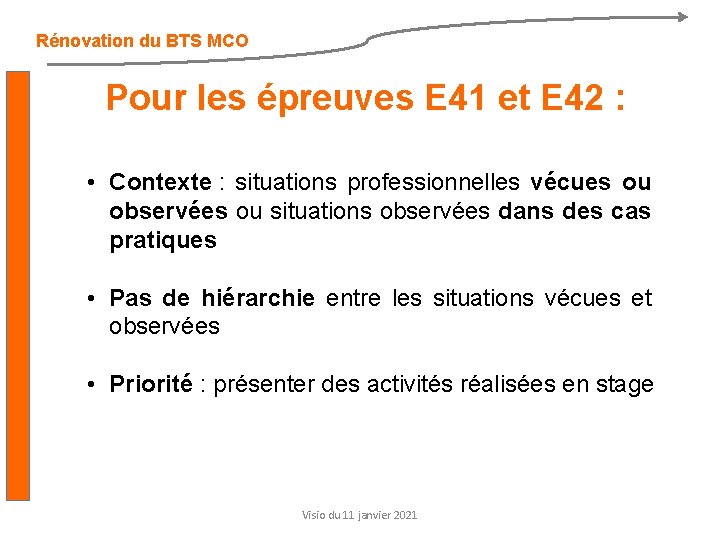 Rénovation du BTS MCO

Pour les épreuves E41 et E42 :

• Contexte : situations professionnelles vécues ou observées ou situations observées dans des cas pratiques

• Pas de hiérarchie entre les situations vécues et observées

• Priorité : présenter des activités réalisées en stage

Visio du 11 janvier 2021